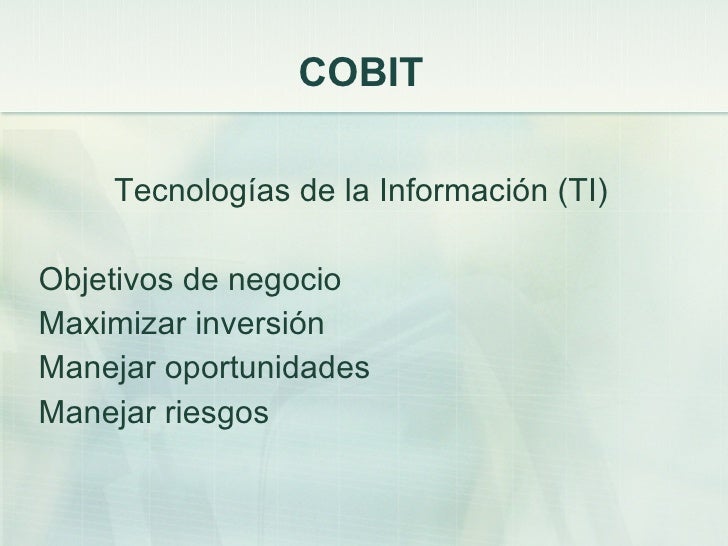 COBIT

Tecnologías de la Información (TI)

Objetivos de negocio
Maximizar inversión
Manejar oportunidades
Manejar riesgos